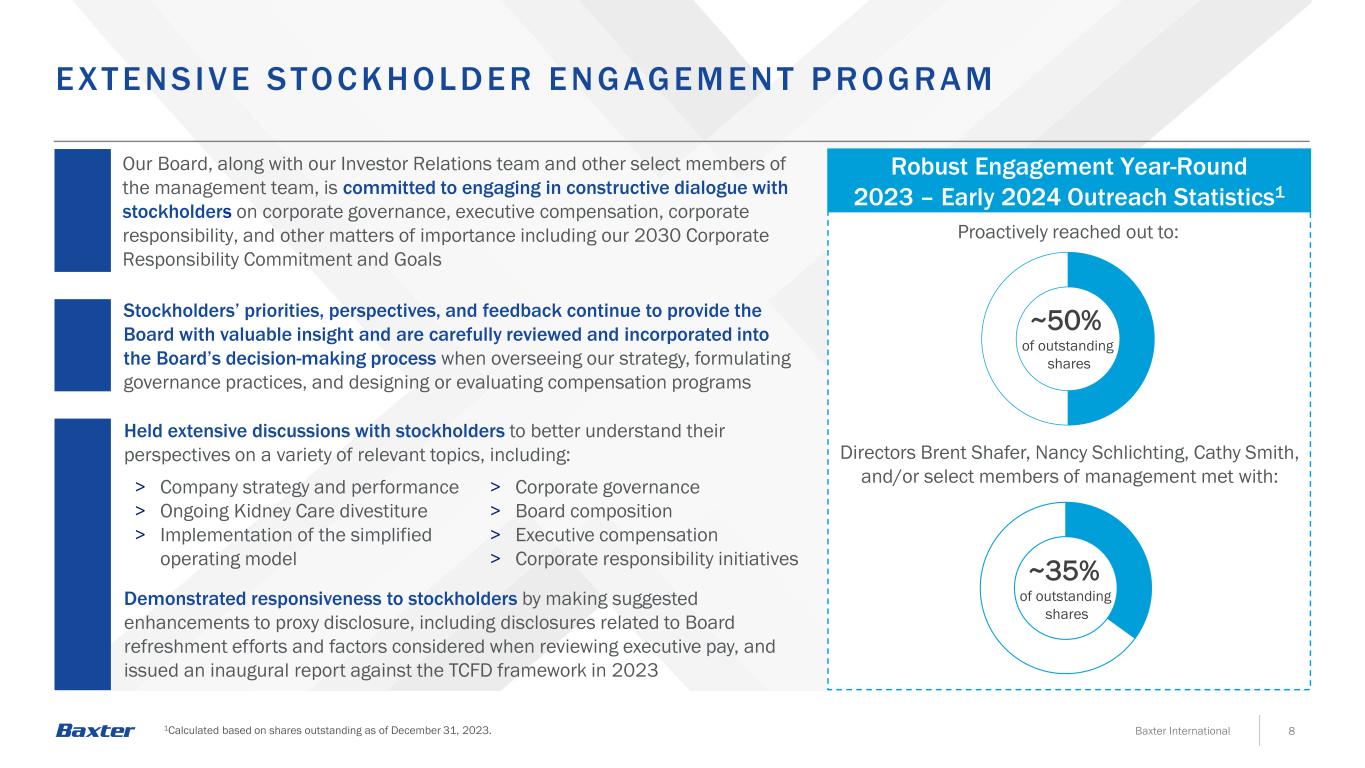 EXTENSIVE STOCKHOLDER ENGAGEMENT PROGRAM

Our Board, along with our Investor Relations team and other select members of the management team, is committed to engaging in constructive dialogue with stockholders on corporate governance, executive compensation, corporate responsibility, and other matters of importance including our 2030 Corporate Responsibility Commitment and Goals

Stockholders' priorities, perspectives, and feedback continue to provide the Board with valuable insight and are carefully reviewed and incorporated into the Board's decision-making process when overseeing our strategy, formulating governance practices, and designing or evaluating compensation programs

Held extensive discussions with stockholders to better understand their perspectives on a variety of relevant topics, including:

> Company strategy and performance
> Ongoing Kidney Care divestiture
> Implementation of the simplified operating model

> Corporate governance
> Board composition
> Executive compensation
> Corporate responsibility initiatives

Demonstrated responsiveness to stockholders by making suggested enhancements to proxy disclosure, including disclosures related to Board refreshment efforts and factors considered when reviewing executive pay, and issued an inaugural report against the TCFD framework in 2023

Robust Engagement Year-Round
2023 – Early 2024 Outreach Statistics$^1$

Proactively reached out to:

~50%
of outstanding shares

Directors Brent Shafer, Nancy Schlichting, Cathy Smith, and/or select members of management met with:

~35%
of outstanding shares

Baxter

$^1$Calculated based on shares outstanding as of December 31, 2023.

Baxter International

8